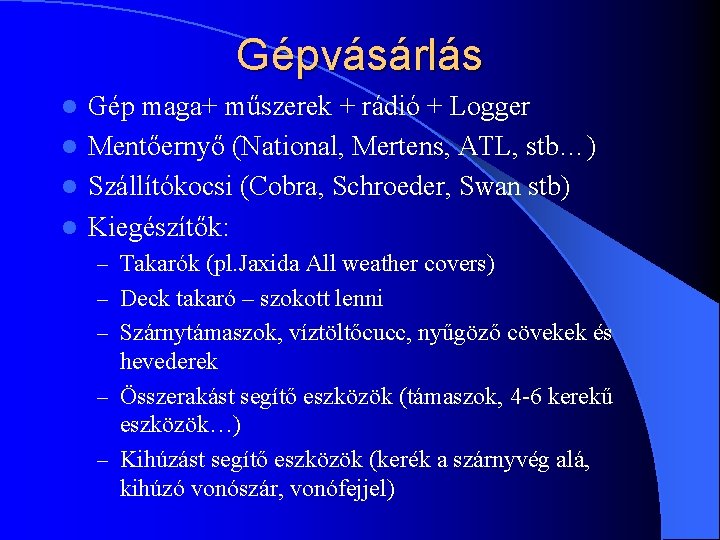 Gépvásárlás

- Gép maga+ műszerek + rádió + Logger
- Mentőernyő (National, Mertens, ATL, stb…)
- Szállítókocsi (Cobra, Schroeder, Swan stb)
- Kiegészítők:
  – Takarók (pl.Jaxida All weather covers)
  – Deck takaró – szokott lenni
  – Szárnytámaszok, víztöltőcucc, nyűgöző cövekek és hevederek
  – Összerakást segítő eszközök (támaszok, 4-6 kerekű eszközök…)
  – Kihúzást segítő eszközök (kerék a szárnyvég alá, kihúzó vonószár, vonófejjel)